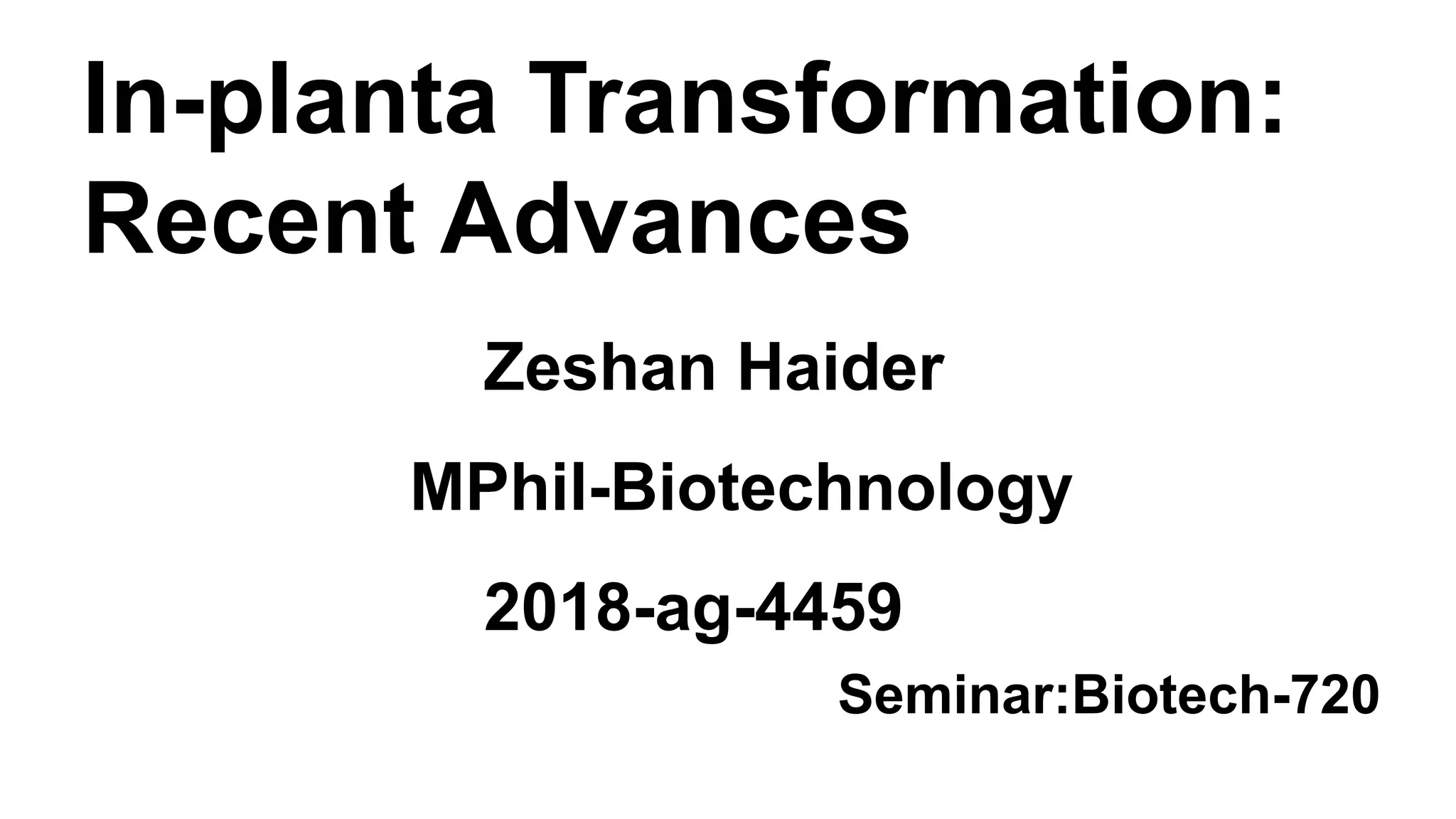 In-planta Transformation: Recent Advances

Zeshan Haider

MPhil-Biotechnology

2018-ag-4459

Seminar:Biotech-720